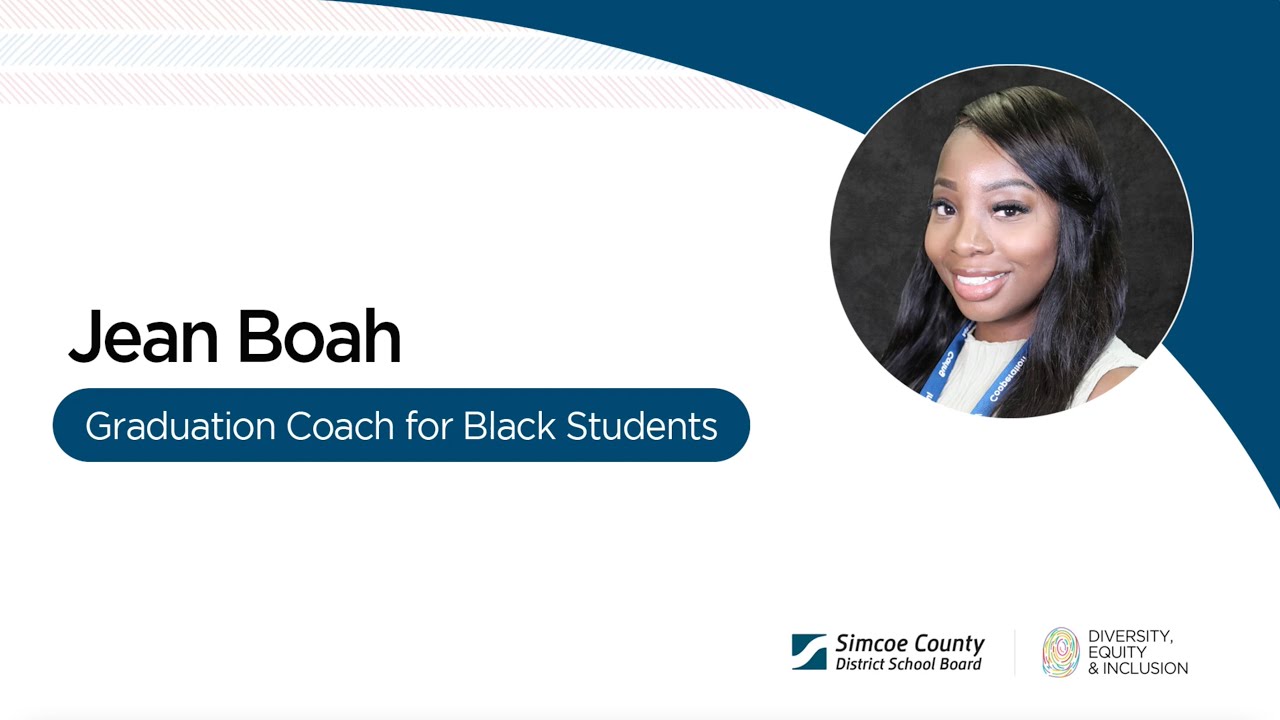 Jean Boah

Graduation Coach for Black Students

Simcoe County
District School Board

DIVERSITY,
EQUITY
& INCLUSION